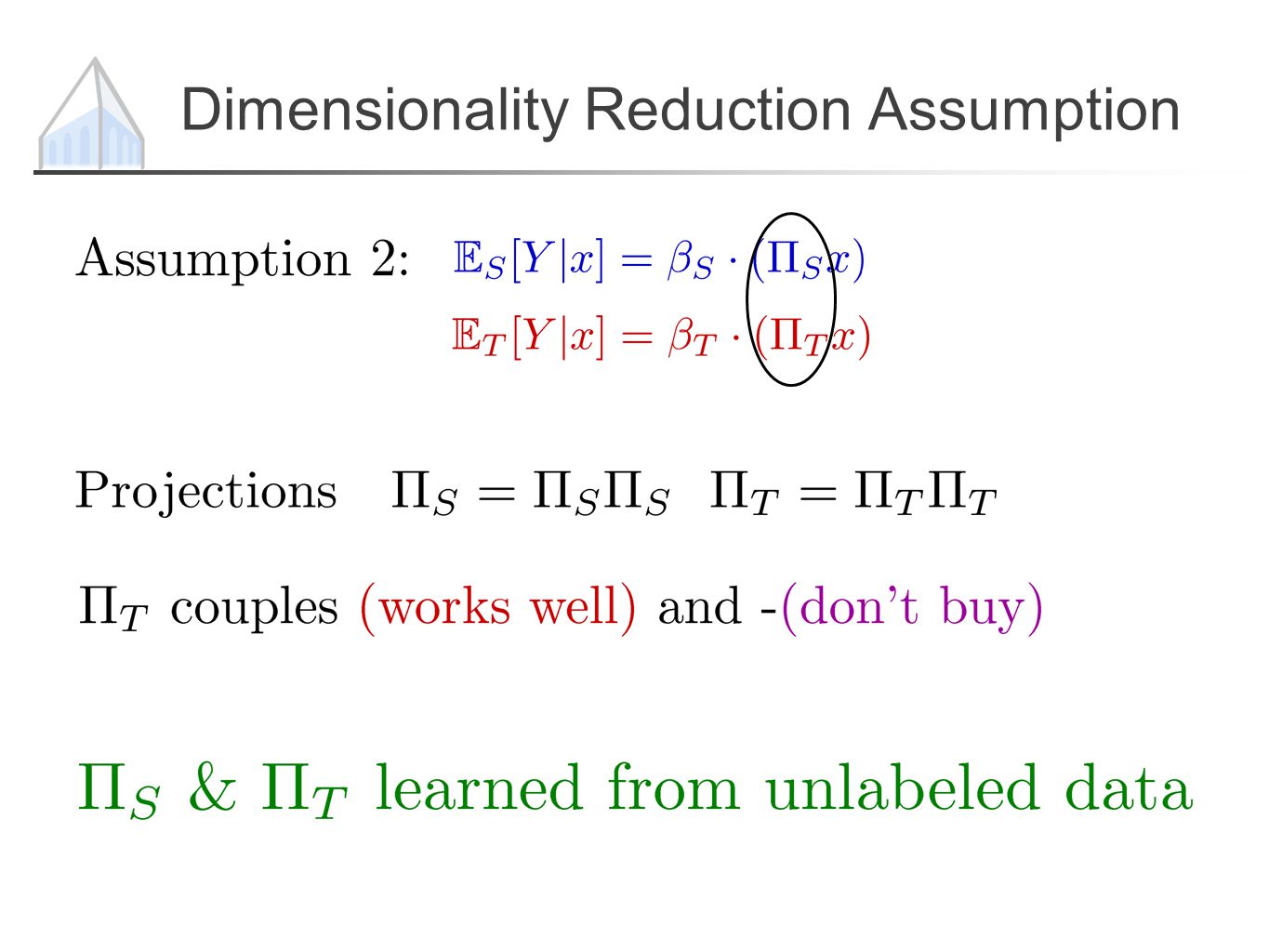 Dimensionality Reduction Assumption

Assumption 2: $\mathbb{E}_S[Y|x] = \beta_S \cdot (\Pi_S x)$

$\mathbb{E}_T[Y|x] = \beta_T \cdot (\Pi_T x)$

Projections $\Pi_S = \Pi_S \Pi_S$ $\Pi_T = \Pi_T \Pi_T$

$\Pi_T$ couples (works well) and -(don't buy)

$\Pi_S$ & $\Pi_T$ learned from unlabeled data